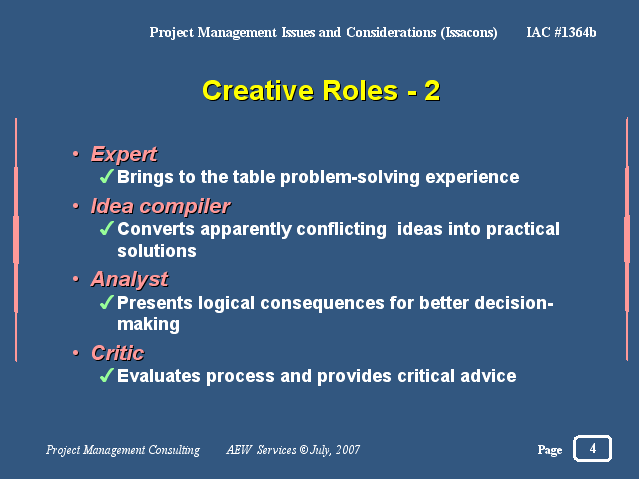 Project Management Issues and Considerations (Issacons) IAC #1364b

Creative Roles - 2

• Expert
✓ Brings to the table problem-solving experience
• Idea compiler
✓ Converts apparently conflicting ideas into practical solutions
• Analyst
✓ Presents logical consequences for better decision-making
• Critic
✓ Evaluates process and provides critical advice

Project Management Consulting AEW Services © July, 2007 Page 4